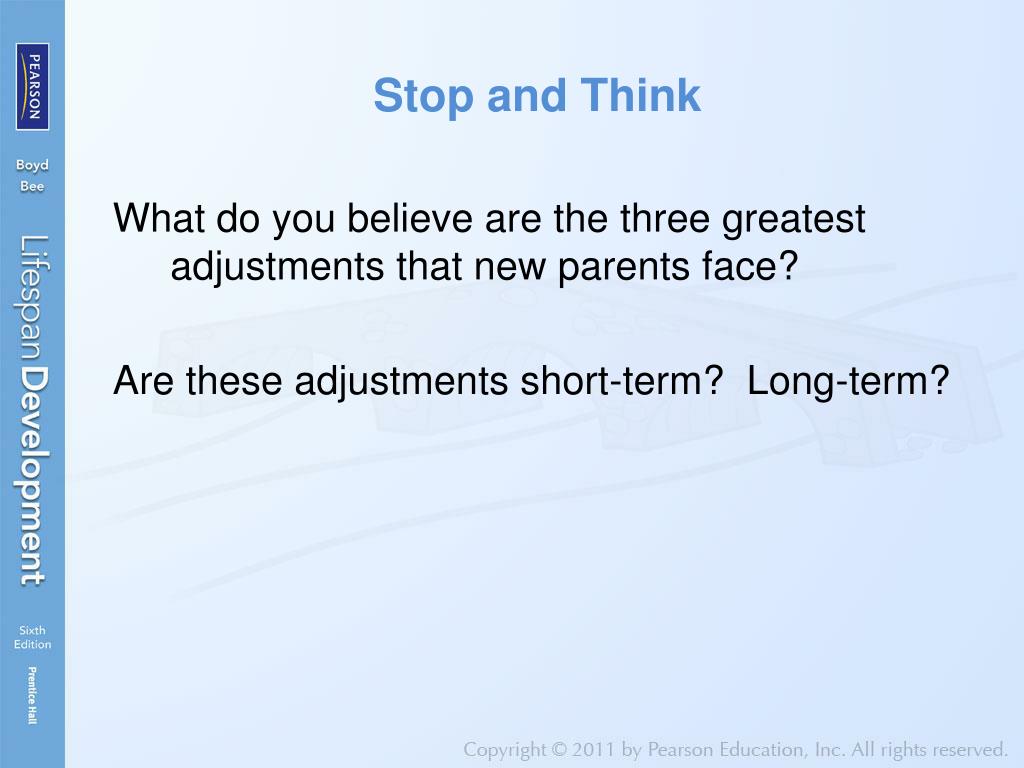 PEARSON

Boyd
Bee

Lifespan Development

Sixth Edition

Prentice Hall

Stop and Think

What do you believe are the three greatest adjustments that new parents face?

Are these adjustments short-term?  Long-term?

Copyright © 2011 by Pearson Education, Inc. All rights reserved.